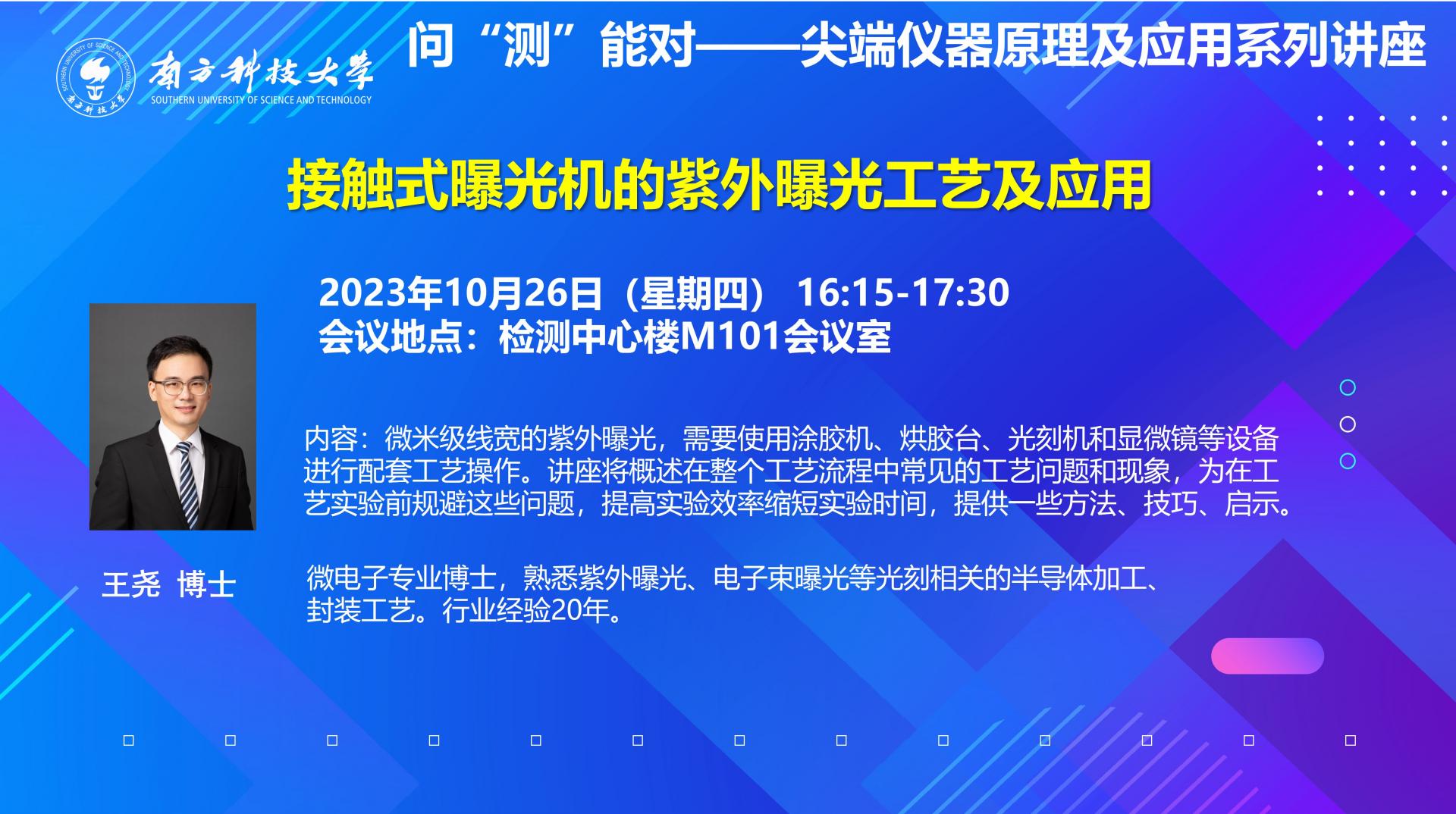 南方科技大学
SOUTHERN UNIVERSITY OF SCIENCE AND TECHNOLOGY

问“测”能对——尖端仪器原理及应用系列讲座

接触式曝光机的紫外曝光工艺及应用

2023年10月26日（星期四） 16:15-17:30
会议地点：检测中心楼M101会议室

内容：微米级线宽的紫外曝光，需要使用涂胶机、烘胶台、光刻机和显微镜等设备进行配套工艺操作。讲座将概述在整个工艺流程中常见的工艺问题和现象，为在工艺实验前规避这些问题，提高实验效率缩短实验时间，提供一些方法、技巧、启示。

王尧 博士

微电子专业博士，熟悉紫外曝光、电子束曝光等光刻相关的半导体加工、封装工艺。行业经验20年。